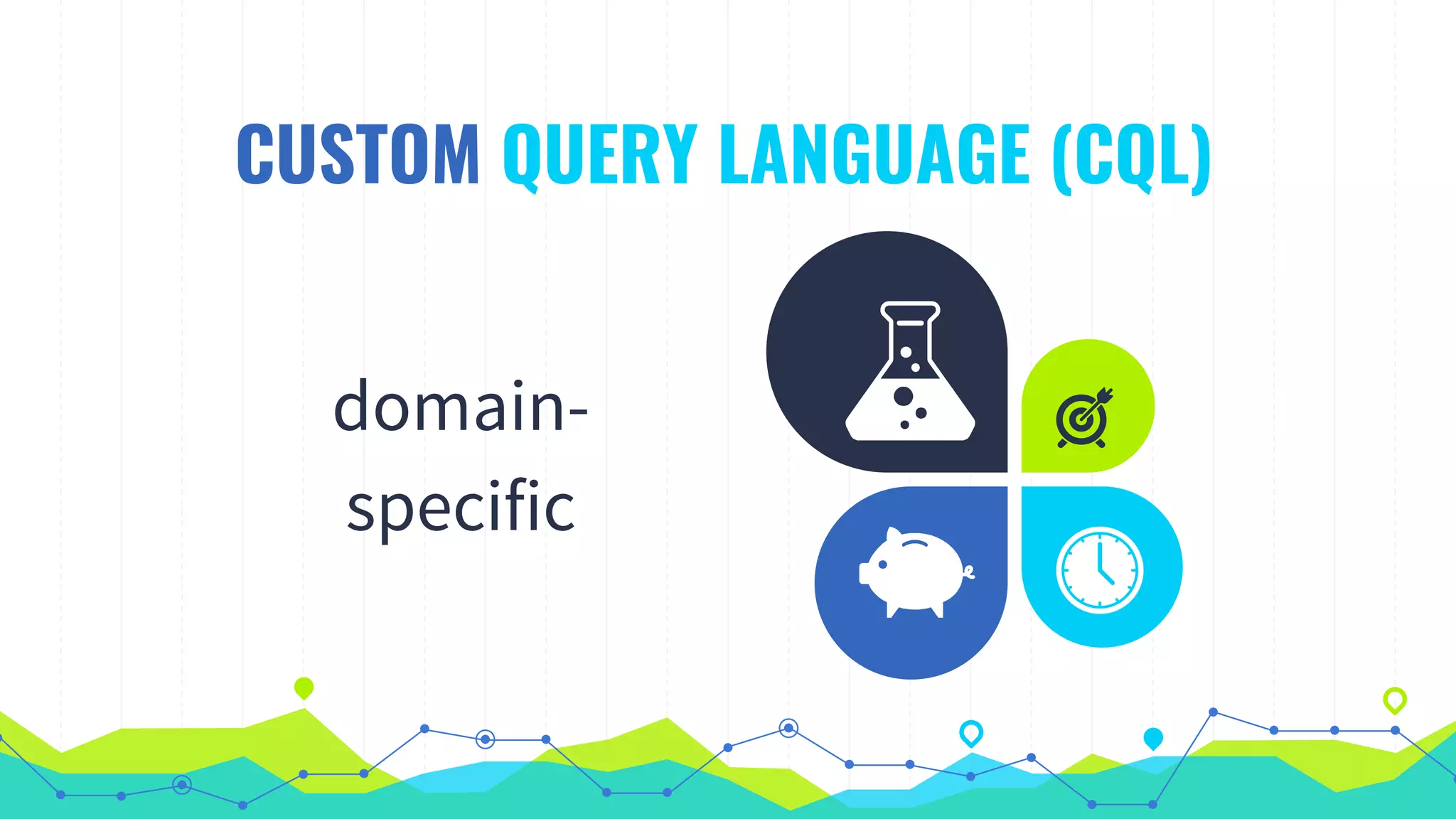 CUSTOM QUERY LANGUAGE (CQL)

domain-specific